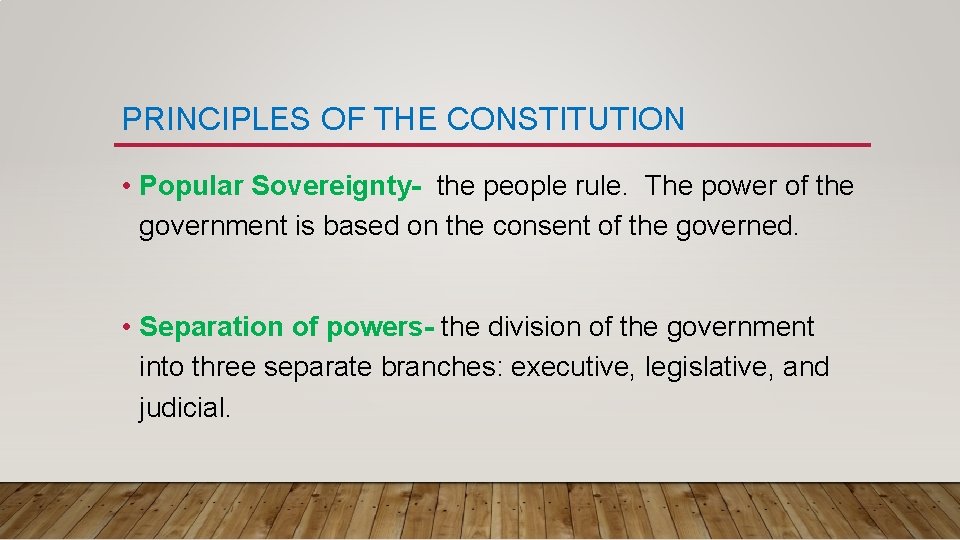 PRINCIPLES OF THE CONSTITUTION

• Popular Sovereignty- the people rule. The power of the government is based on the consent of the governed.

• Separation of powers- the division of the government into three separate branches: executive, legislative, and judicial.